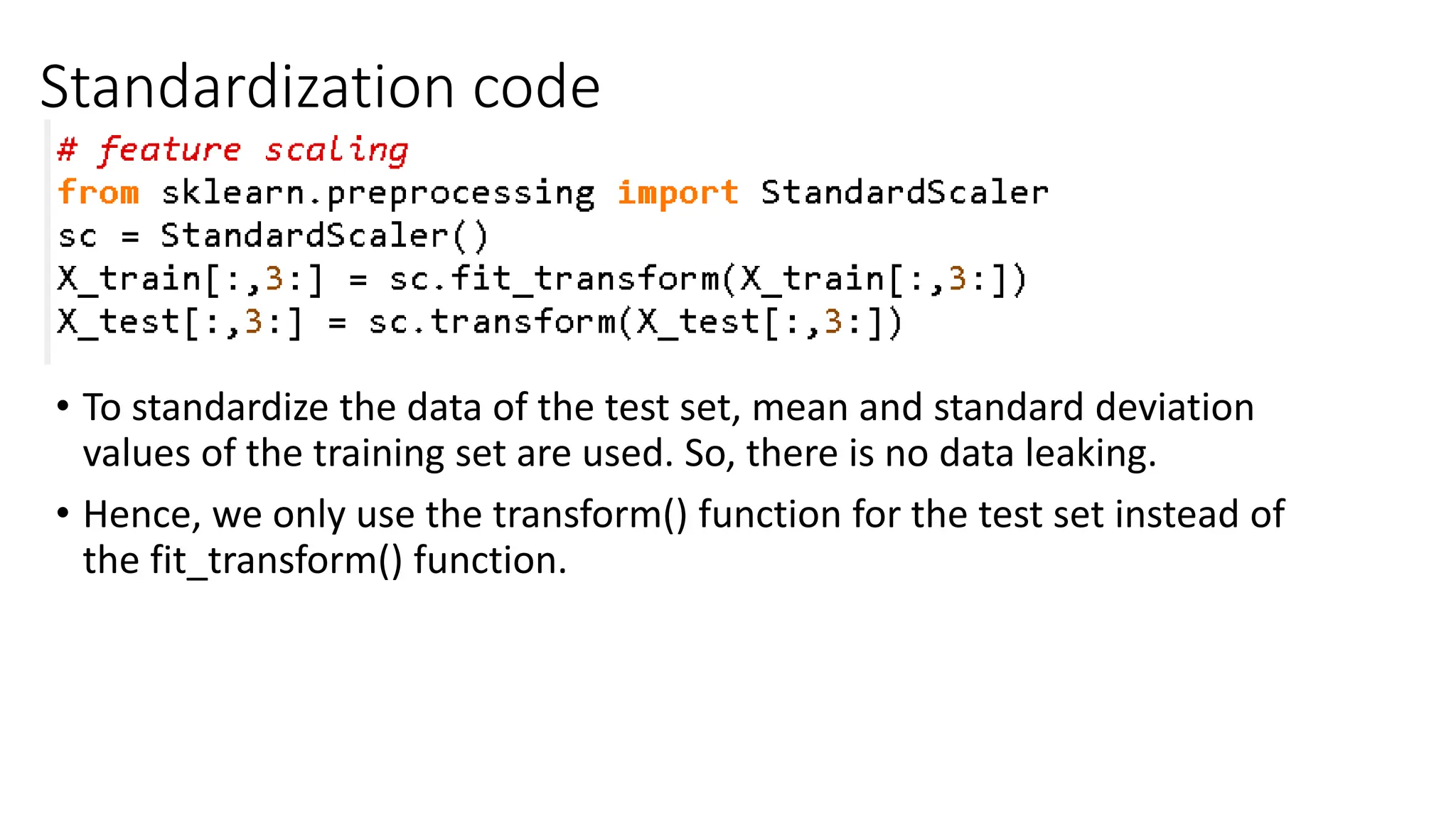 Standardization code

# feature scaling
from sklearn.preprocessing import StandardScaler
sc = StandardScaler()
X_train[:,3:] = sc.fit_transform(X_train[:,3:])
X_test[:,3:] = sc.transform(X_test[:,3:])

• To standardize the data of the test set, mean and standard deviation values of the training set are used. So, there is no data leaking.

• Hence, we only use the transform() function for the test set instead of the fit_transform() function.